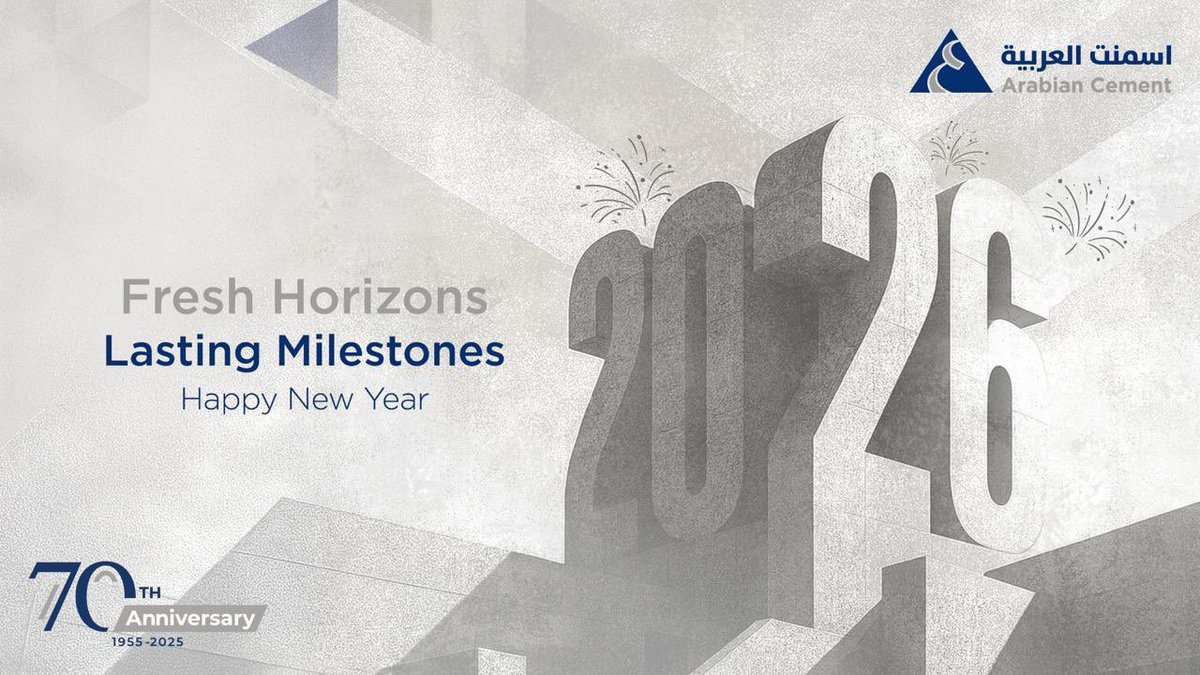 اسمنت العربية
Arabian Cement

Fresh Horizons
Lasting Milestones
Happy New Year

2026

70TH
Anniversary
1955-2025